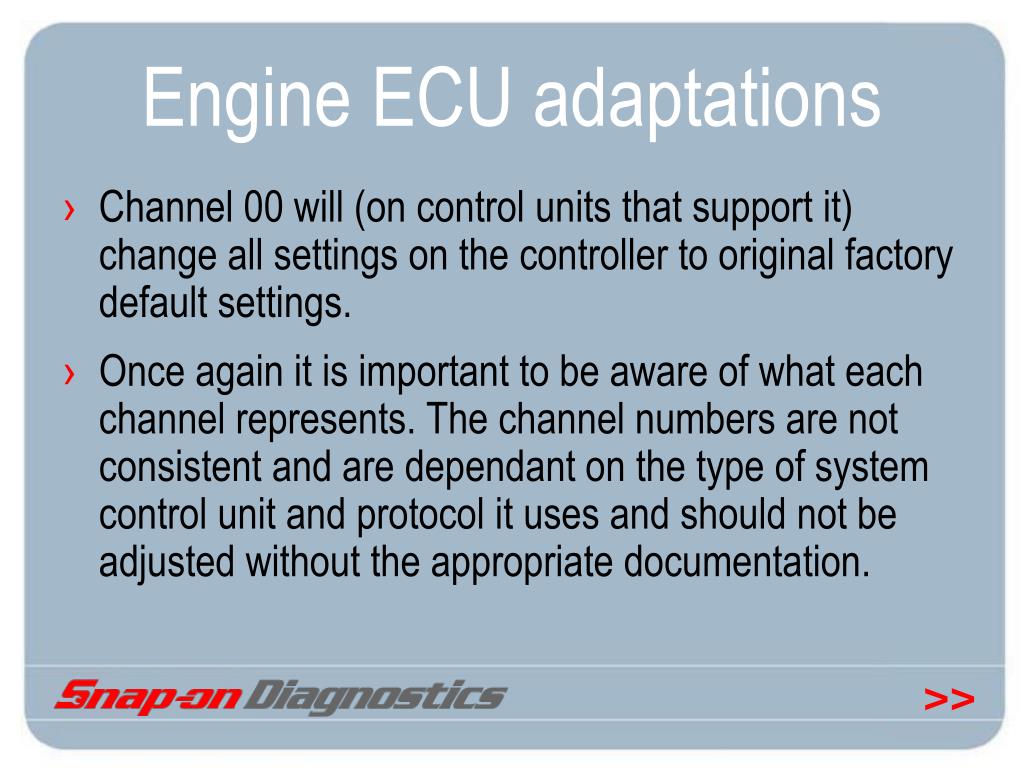 Engine ECU adaptations

› Channel 00 will (on control units that support it) change all settings on the controller to original factory default settings.

› Once again it is important to be aware of what each channel represents. The channel numbers are not consistent and are dependant on the type of system control unit and protocol it uses and should not be adjusted without the appropriate documentation.

Snap-on Diagnostics

>>